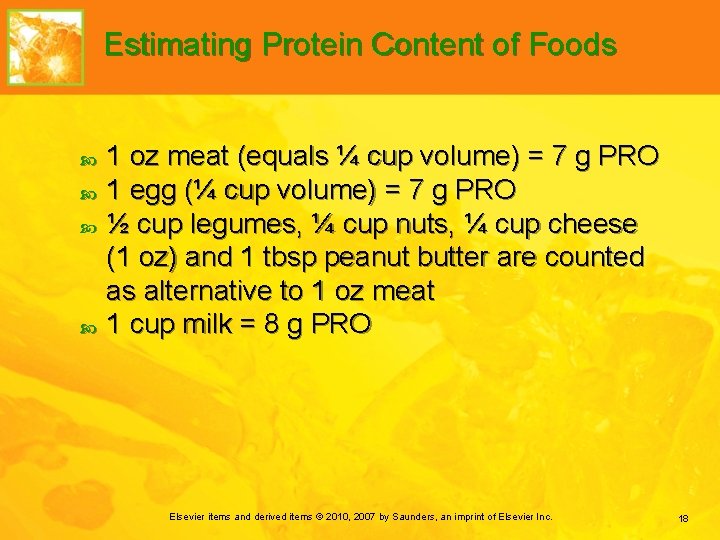 Estimating Protein Content of Foods

1 oz meat (equals ¼ cup volume) = 7 g PRO
1 egg (¼ cup volume) = 7 g PRO
½ cup legumes, ¼ cup nuts, ¼ cup cheese (1 oz) and 1 tbsp peanut butter are counted as alternative to 1 oz meat
1 cup milk = 8 g PRO

Elsevier items and derived items © 2010, 2007 by Saunders, an imprint of Elsevier Inc.

18